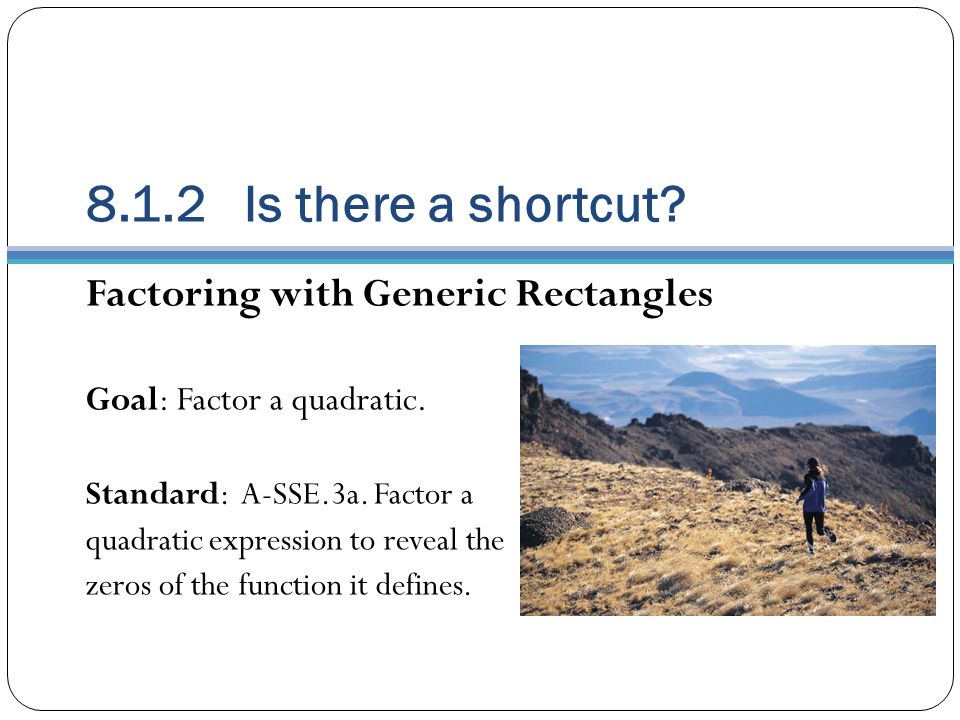 8.1.2 Is there a shortcut?

Factoring with Generic Rectangles

Goal: Factor a quadratic.

Standard: A-SSE.3a. Factor a quadratic expression to reveal the zeros of the function it defines.